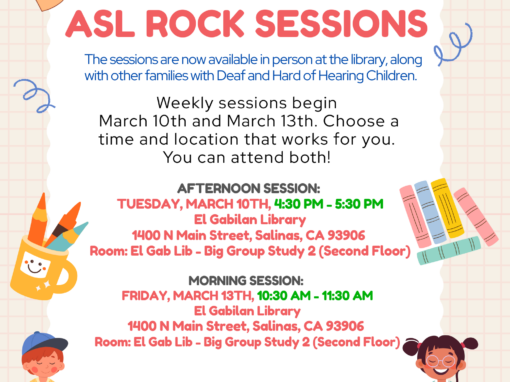 ASL ROCK SESSIONS

The sessions are now available in person at the library, along with other families with Deaf and Hard of Hearing Children.

Weekly sessions begin March 10th and March 13th. Choose a time and location that works for you. You can attend both!

AFTERNOON SESSION:
TUESDAY, MARCH 10TH, 4:30 PM - 5:30 PM
El Gabilan Library
1400 N Main Street, Salinas, CA 93906
Room: El Gab Lib - Big Group Study 2 (Second Floor)

MORNING SESSION:
FRIDAY, MARCH 13TH, 10:30 AM - 11:30 AM
El Gabilan Library
1400 N Main Street, Salinas, CA 93906
Room: El Gab Lib - Big Group Study 2 (Second Floor)